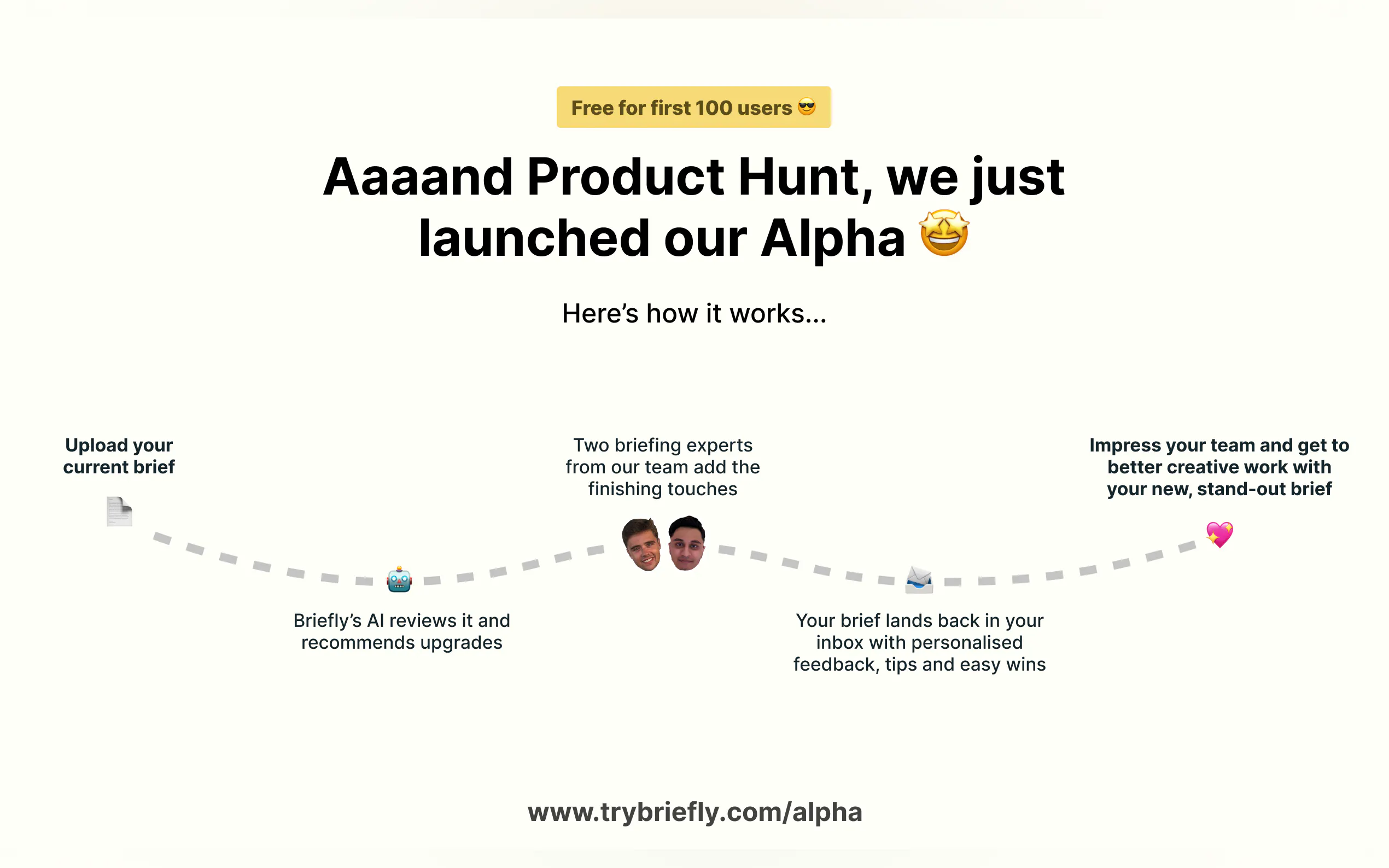 Free for first 100 users 😎

Aaaand Product Hunt, we just launched our Alpha 🤩

Here's how it works...

Upload your current brief

Briefly's AI reviews it and recommends upgrades

Two briefing experts from our team add the finishing touches

Your brief lands back in your inbox with personalised feedback, tips and easy wins

Impress your team and get to better creative work with your new, stand-out brief

www.trybriefly.com/alpha